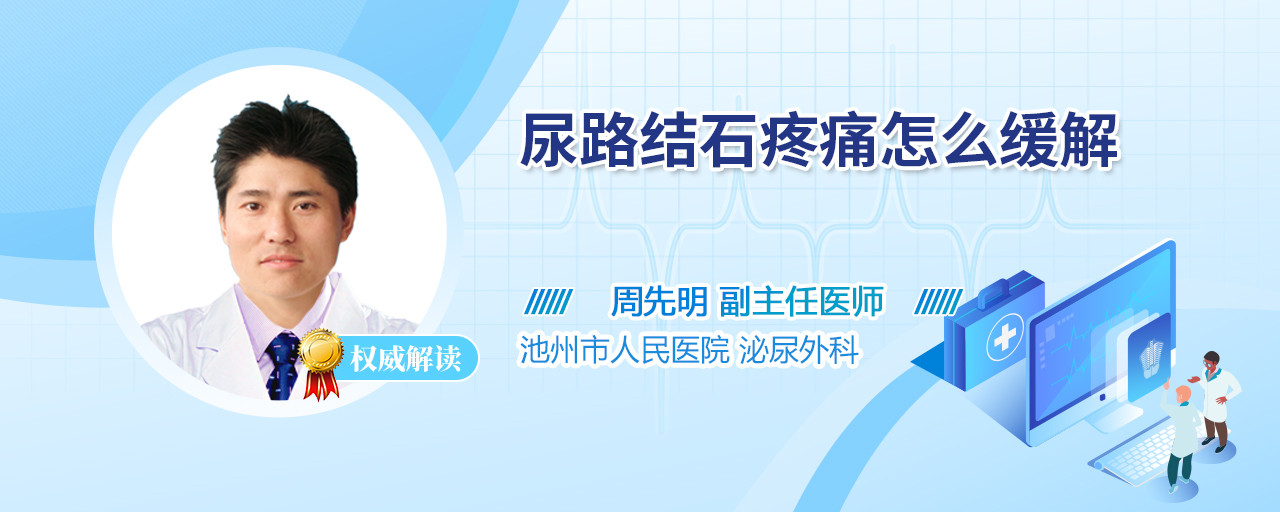 尿路结石疼痛怎么缓解

周先明 副主任医师

池州市人民医院 泌尿外科

权威解读